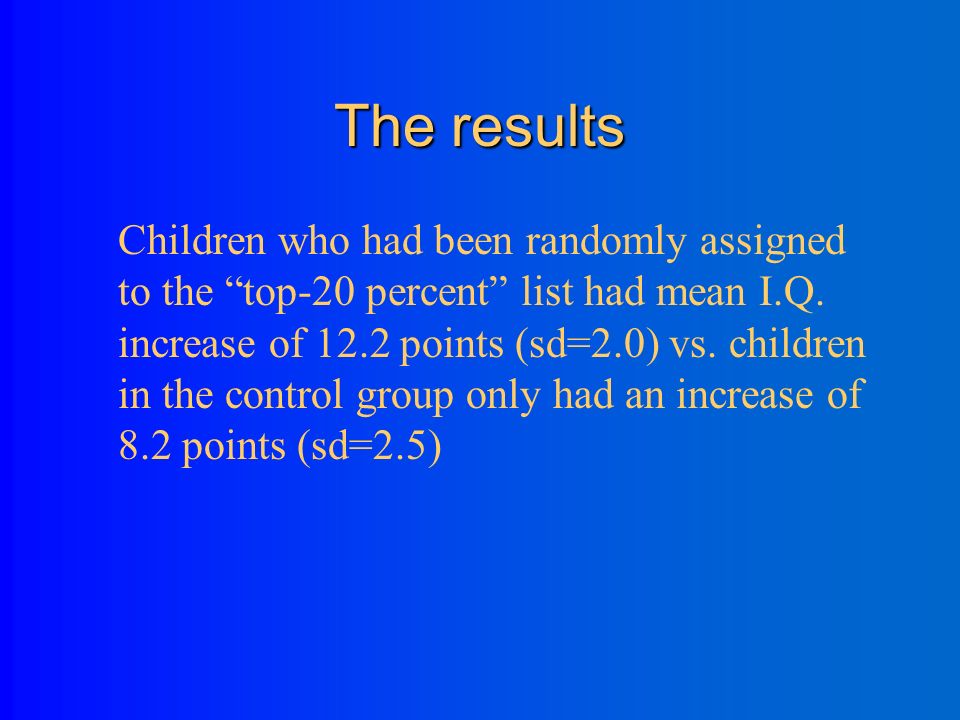 The results

Children who had been randomly assigned to the “top-20 percent” list had mean I.Q. increase of 12.2 points (sd=2.0) vs. children in the control group only had an increase of 8.2 points (sd=2.5)